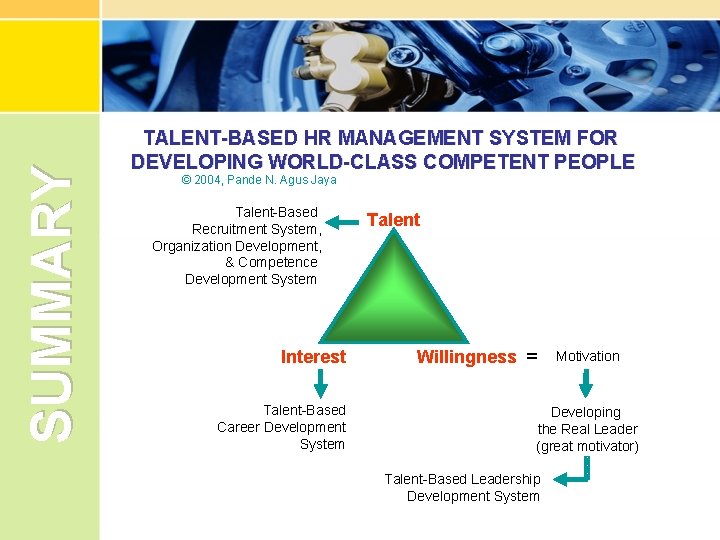 SUMMARY

TALENT-BASED HR MANAGEMENT SYSTEM FOR DEVELOPING WORLD-CLASS COMPETENT PEOPLE
© 2004, Pande N. Agus Jaya

Talent-Based Recruitment System, Organization Development, & Competence Development System

Talent

Interest

Willingness = Motivation

Talent-Based Career Development System

Developing the Real Leader (great motivator)

Talent-Based Leadership Development System